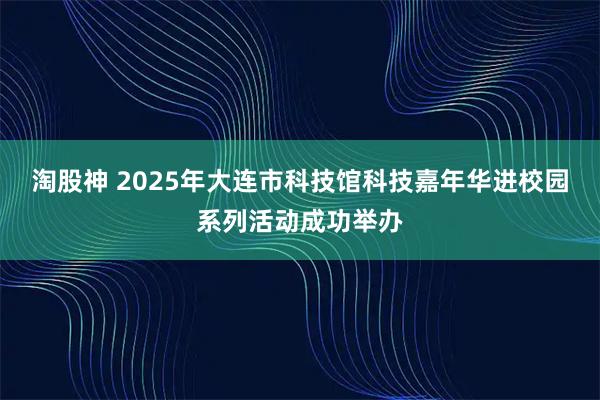 淘股神 2025年大连市科技馆科技嘉年华进校园系列活动成功举办